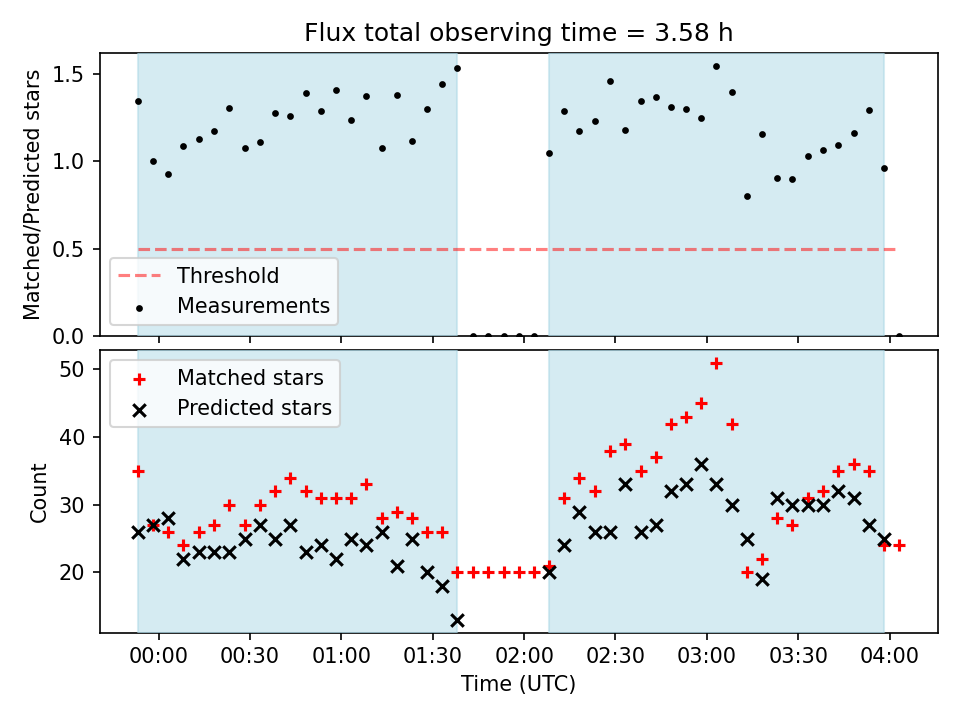 Flux total observing time = 3.58 h

Matched/Predicted stars

1.5
1.0
0.5
0.0

Threshold
Measurements

Matched stars
Predicted stars

Count

50
40
30
20

00:00 00:30 01:00 01:30 02:00 02:30 03:00 03:30 04:00

Time (UTC)